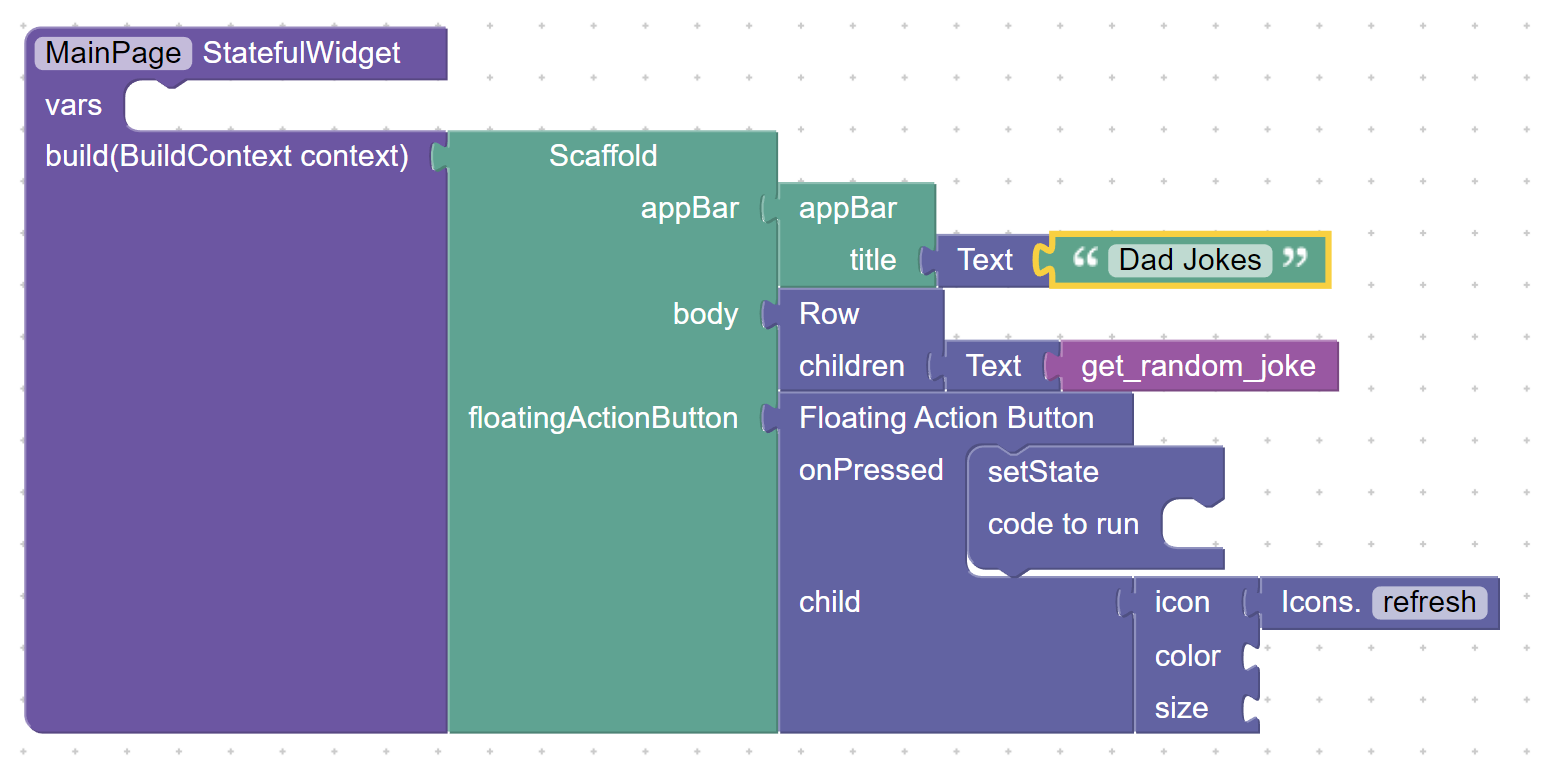 MainPage StatefulWidget
vars
build(BuildContext context)
Scaffold
appBar
appBar
title
Text
“ Dad Jokes ”
body
Row
children
Text
get_random_joke
floatingActionButton
Floating Action Button
onPressed
setState
code to run
child
icon
Icons. refresh
color
size